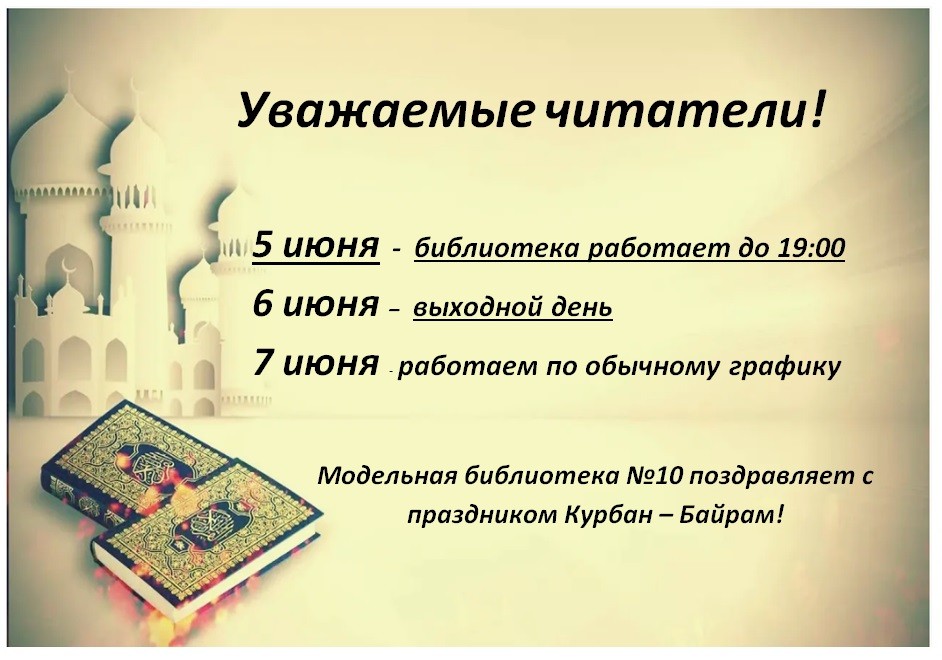 Уважаемые читатели!

5 июня - библиотека работает до 19:00

6 июня – выходной день

7 июня - работаем по обычному графику

Модельная библиотека №10 поздравляет с праздником Курбан – Байрам!